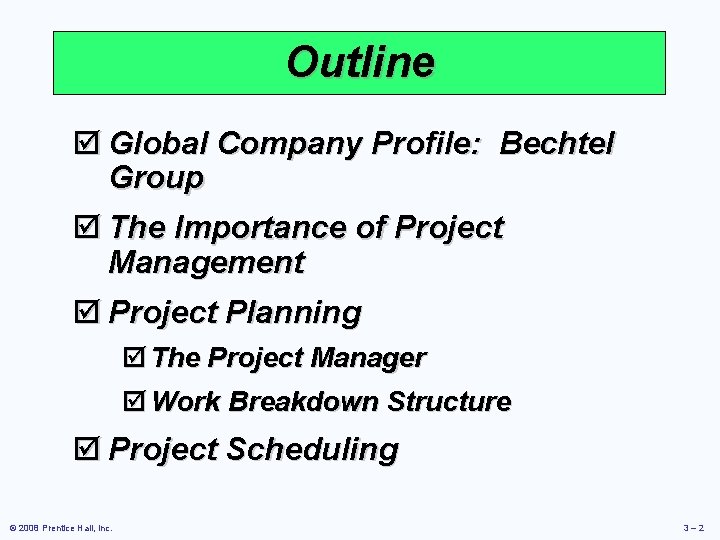 Outline

☑ Global Company Profile: Bechtel Group

☑ The Importance of Project Management

☑ Project Planning

☑ The Project Manager

☑ Work Breakdown Structure

☑ Project Scheduling

© 2008 Prentice Hall, Inc.

3 – 2